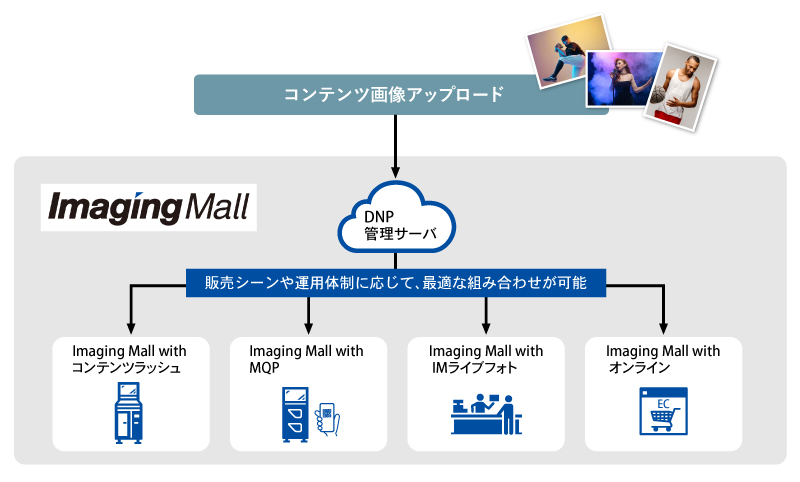 コンテンツ画像アップロード

Imaging Mall

DNP
管理サーバ

販売シーンや運用体制に応じて、最適な組み合わせが可能

Imaging Mall with
コンテンツラッシュ

Imaging Mall with
MQP

Imaging Mall with
IMライブフォト

Imaging Mall with
オンライン

EC